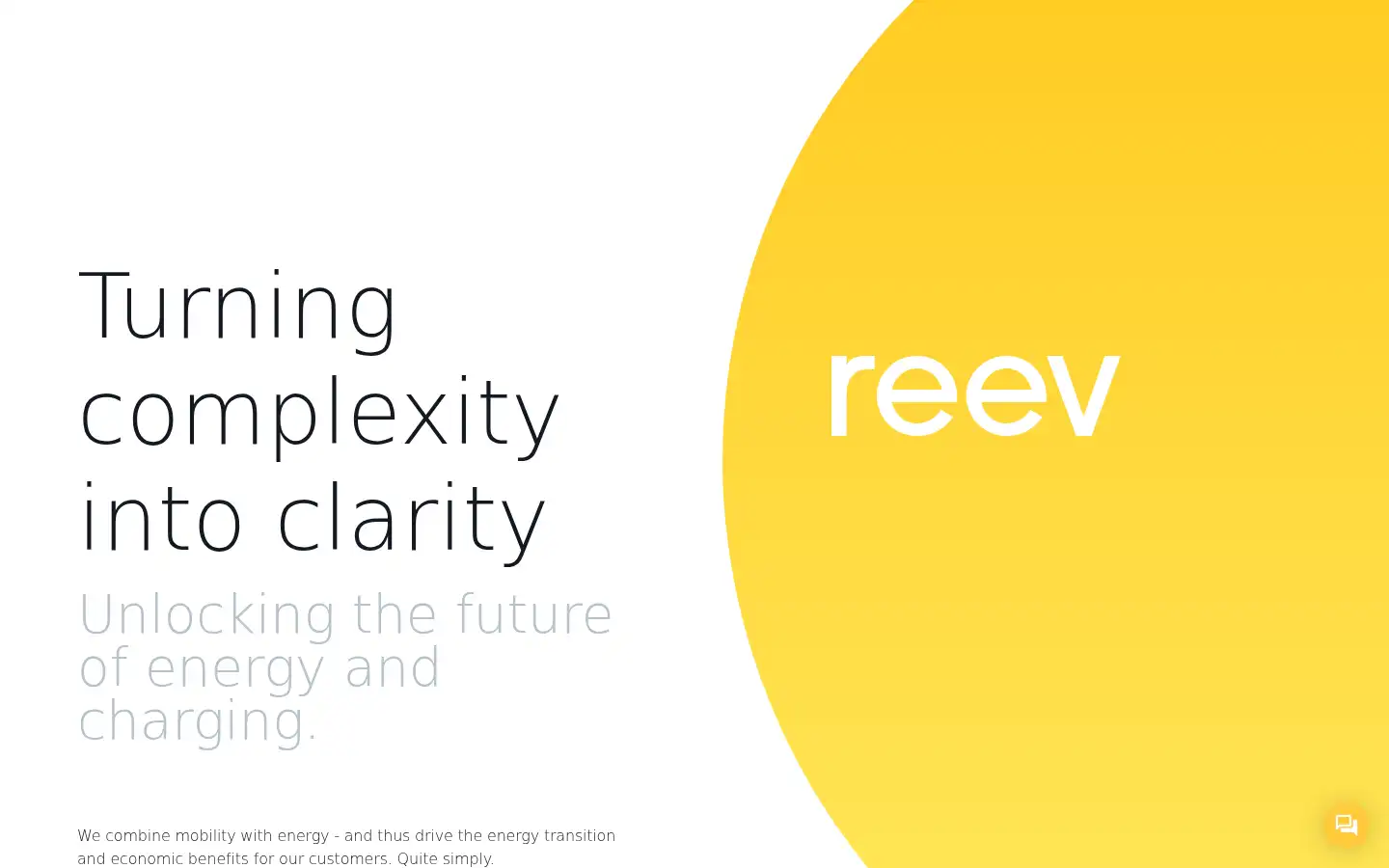 Turning complexity into clarity

Unlocking the future of energy and charging.

We combine mobility with energy - and thus drive the energy transition and economic benefits for our customers. Quite simply.

reev